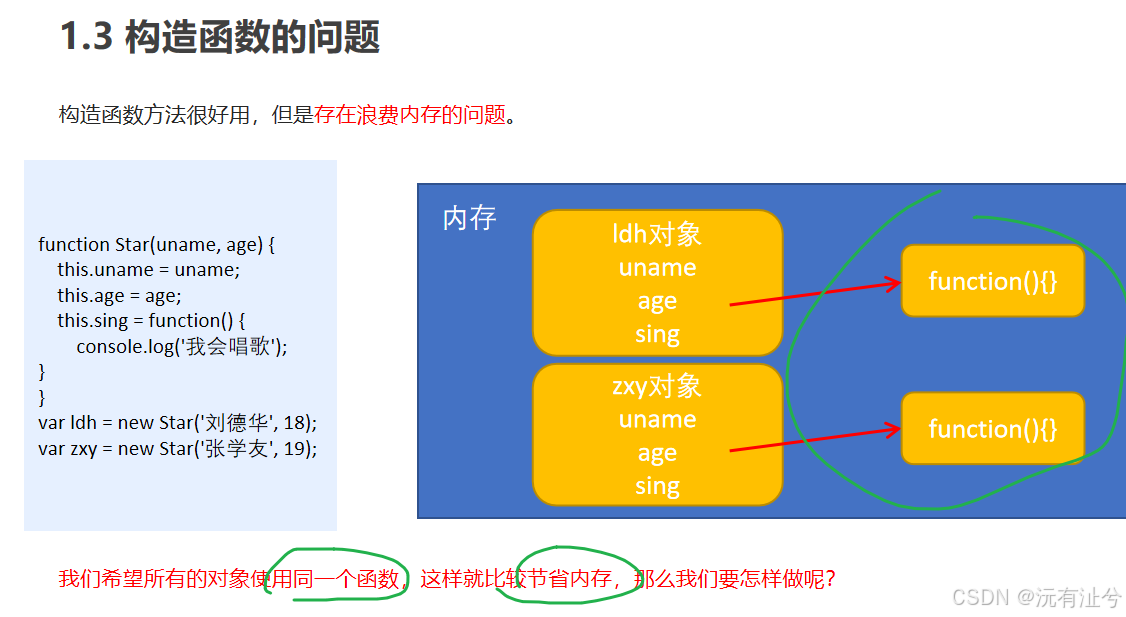 1.3 构造函数的问题

构造函数方法很好用，但是存在浪费内存的问题。

function Star(uname, age) {
this.uname = uname;
this.age = age;
this.sing = function() {
console.log('我会唱歌');
}
}
var ldh = new Star('刘德华', 18);
var zxy = new Star('张学友', 19);

内存

ldh对象
uname
age
sing

function(){}

zxy对象
uname
age
sing

function(){}

我们希望所有的对象使用同一个函数，这样就比较节省内存，那么我们要怎样做呢？

CSDN @沅有沚兮